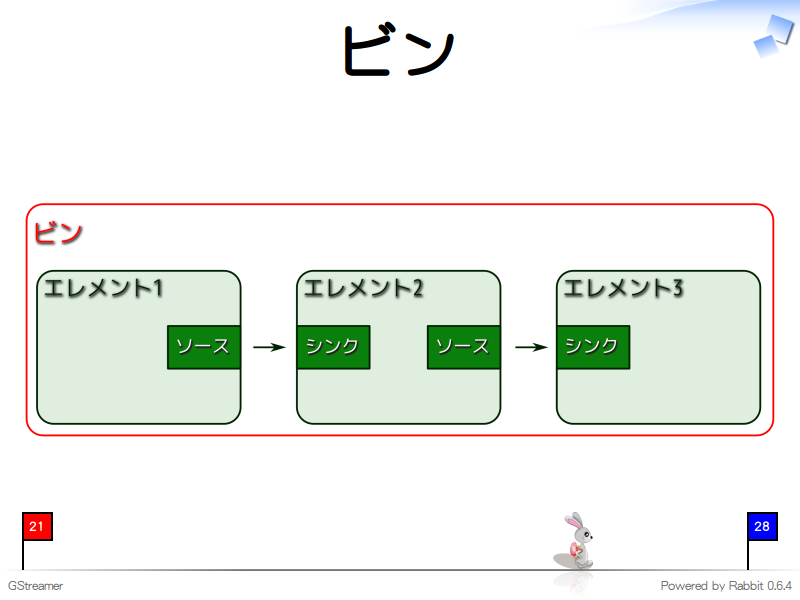 ビン

ビン

エレメント1

ソース

エレメント2

シンク

ソース

エレメント3

シンク

21

28

GStreamer

Powered by Rabbit 0.6.4